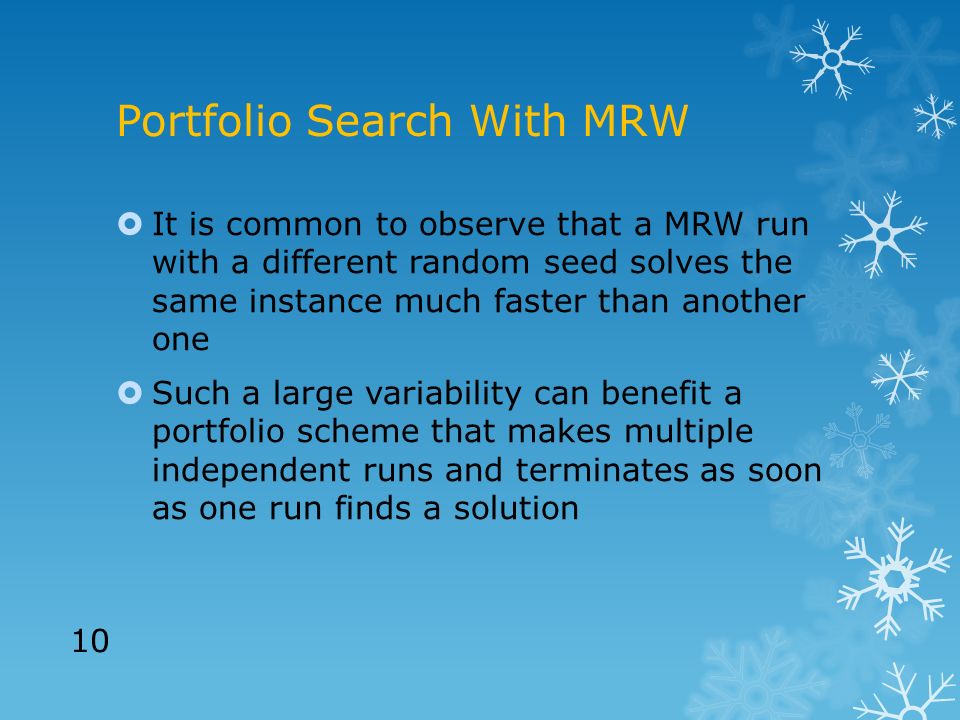 Portfolio Search With MRW

It is common to observe that a MRW run with a different random seed solves the same instance much faster than another one

Such a large variability can benefit a portfolio scheme that makes multiple independent runs and terminates as soon as one run finds a solution

10